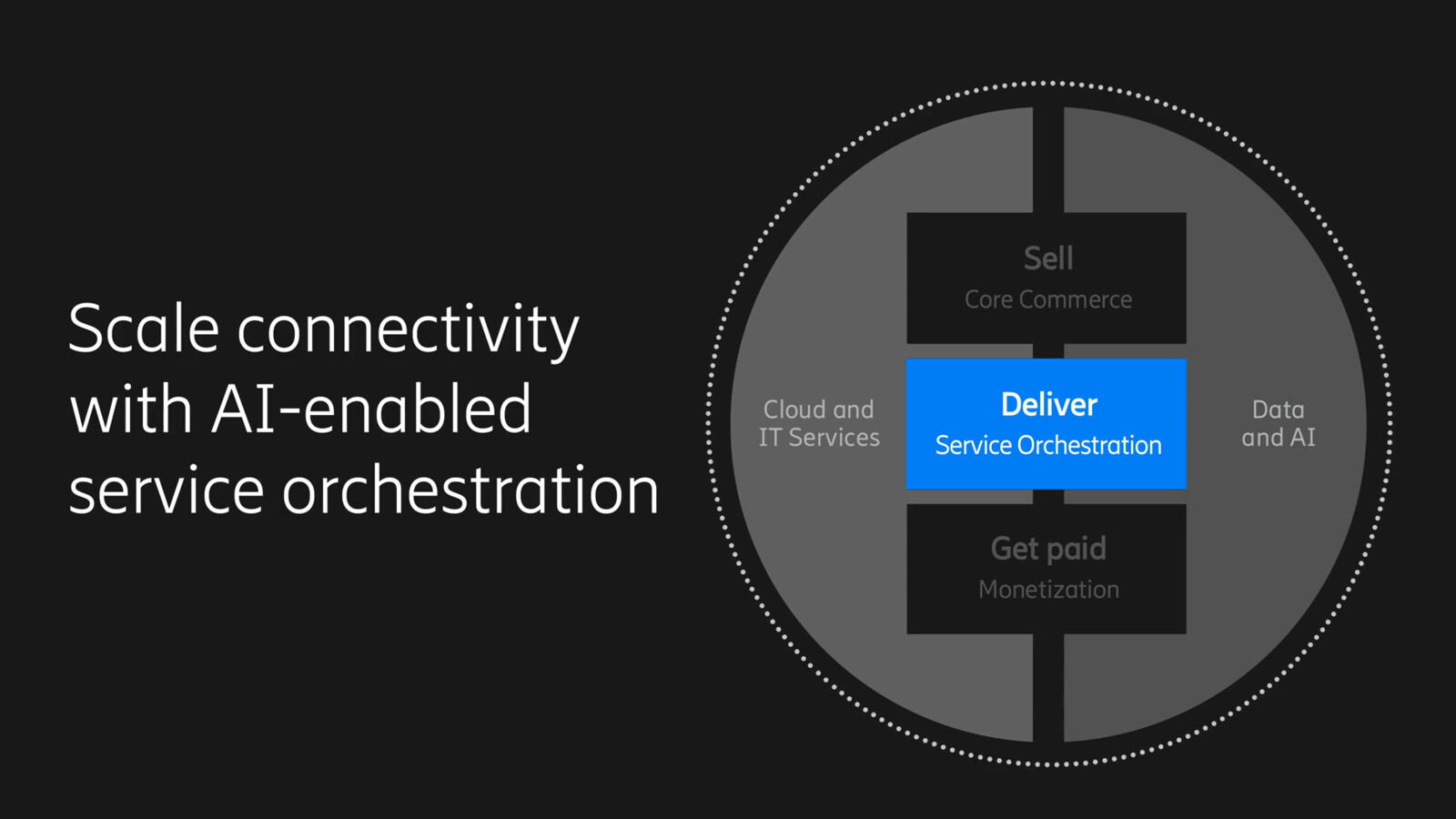 Scale connectivity with AI-enabled service orchestration

Sell
Core Commerce

Cloud and IT Services

Deliver
Service Orchestration

Data and AI

Get paid
Monetization